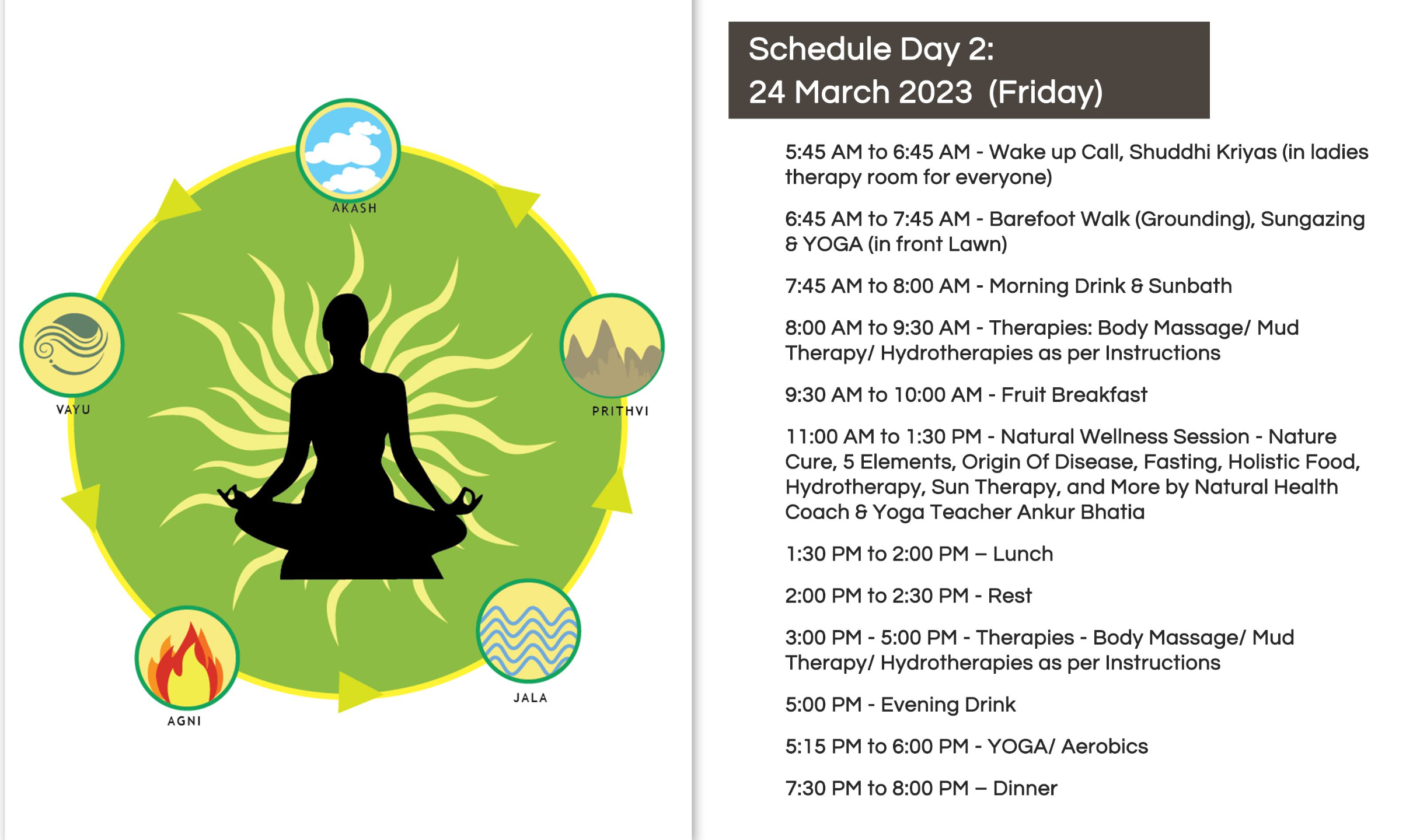 AKASH

VAYU

PRITHVI

AGNI

JALA

Schedule Day 2:
24 March 2023 (Friday)

5:45 AM to 6:45 AM - Wake up Call, Shuddhi Kriyas (in ladies therapy room for everyone)

6:45 AM to 7:45 AM - Barefoot Walk (Grounding), Sungazing & YOGA (in front Lawn)

7:45 AM to 8:00 AM - Morning Drink & Sunbath

8:00 AM to 9:30 AM - Therapies: Body Massage/ Mud Therapy/ Hydrotherapies as per Instructions

9:30 AM to 10:00 AM - Fruit Breakfast

11:00 AM to 1:30 PM - Natural Wellness Session - Nature Cure, 5 Elements, Origin Of Disease, Fasting, Holistic Food, Hydrotherapy, Sun Therapy, and More by Natural Health Coach & Yoga Teacher Ankur Bhatia

1:30 PM to 2:00 PM – Lunch

2:00 PM to 2:30 PM - Rest

3:00 PM - 5:00 PM - Therapies - Body Massage/ Mud Therapy/ Hydrotherapies as per Instructions

5:00 PM - Evening Drink

5:15 PM to 6:00 PM - YOGA/ Aerobics

7:30 PM to 8:00 PM – Dinner